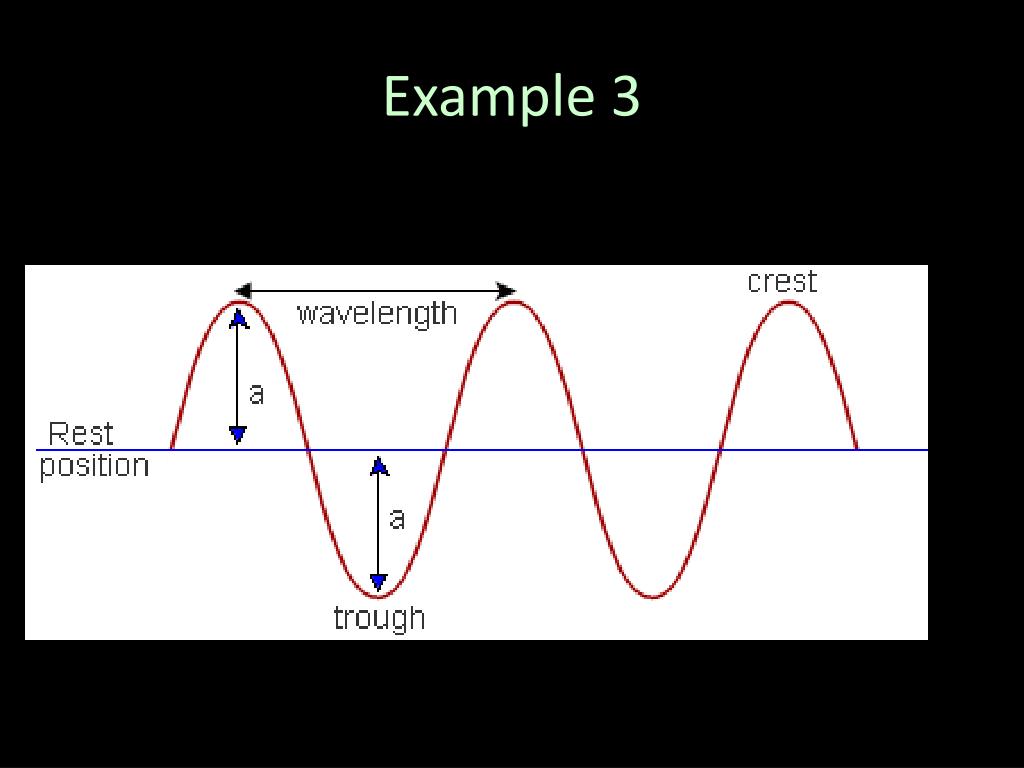 Example 3

wavelength

crest

a

Rest position

a

trough